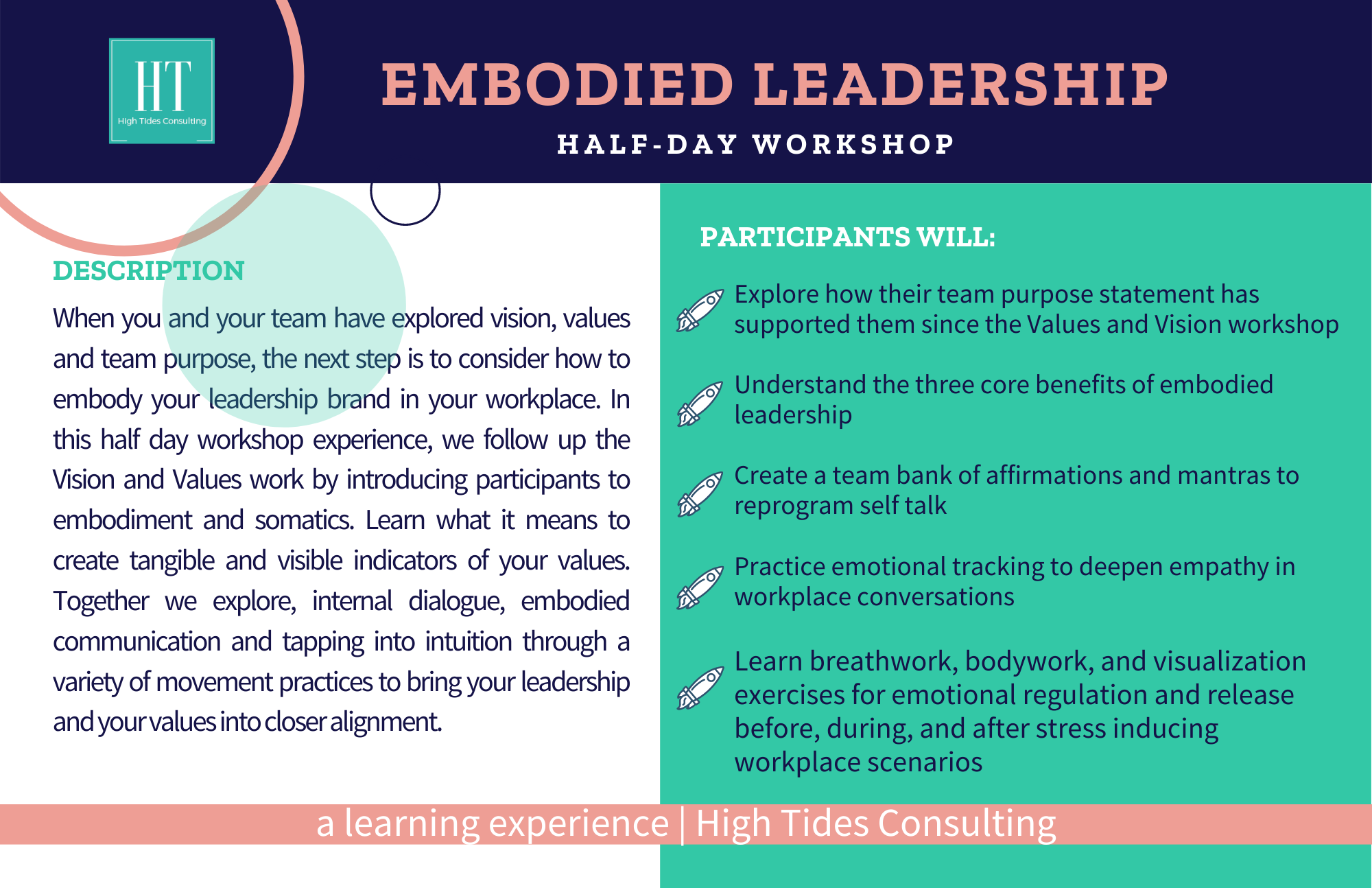 HT
High Tides Consulting

EMBODIED LEADERSHIP

HALF-DAY WORKSHOP

DESCRIPTION

When you and your team have explored vision, values and team purpose, the next step is to consider how to embody your leadership brand in your workplace. In this half day workshop experience, we follow up the Vision and Values work by introducing participants to embodiment and somatics. Learn what it means to create tangible and visible indicators of your values. Together we explore, internal dialogue, embodied communication and tapping into intuition through a variety of movement practices to bring your leadership and your values into closer alignment.

PARTICIPANTS WILL:

Explore how their team purpose statement has supported them since the Values and Vision workshop

Understand the three core benefits of embodied leadership

Create a team bank of affirmations and mantras to reprogram self talk

Practice emotional tracking to deepen empathy in workplace conversations

Learn breathwork, bodywork, and visualization exercises for emotional regulation and release before, during, and after stress inducing workplace scenarios

a learning experience | High Tides Consulting